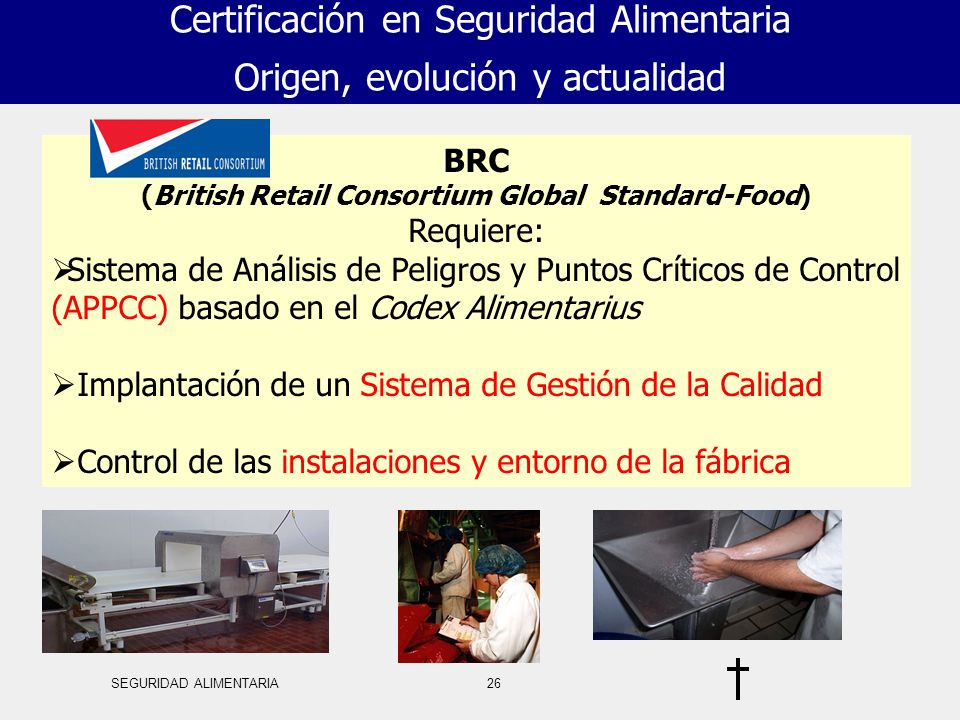 Certificación en Seguridad Alimentaria
Origen, evolución y actualidad

BRITISH RETAIL CONSORTIUM

BRC
(British Retail Consortium Global Standard-Food)
Requiere:

➢Sistema de Análisis de Peligros y Puntos Críticos de Control (APPCC) basado en el Codex Alimentarius

➢Implantación de un Sistema de Gestión de la Calidad

➢Control de las instalaciones y entorno de la fábrica

SEGURIDAD ALIMENTARIA

26

†